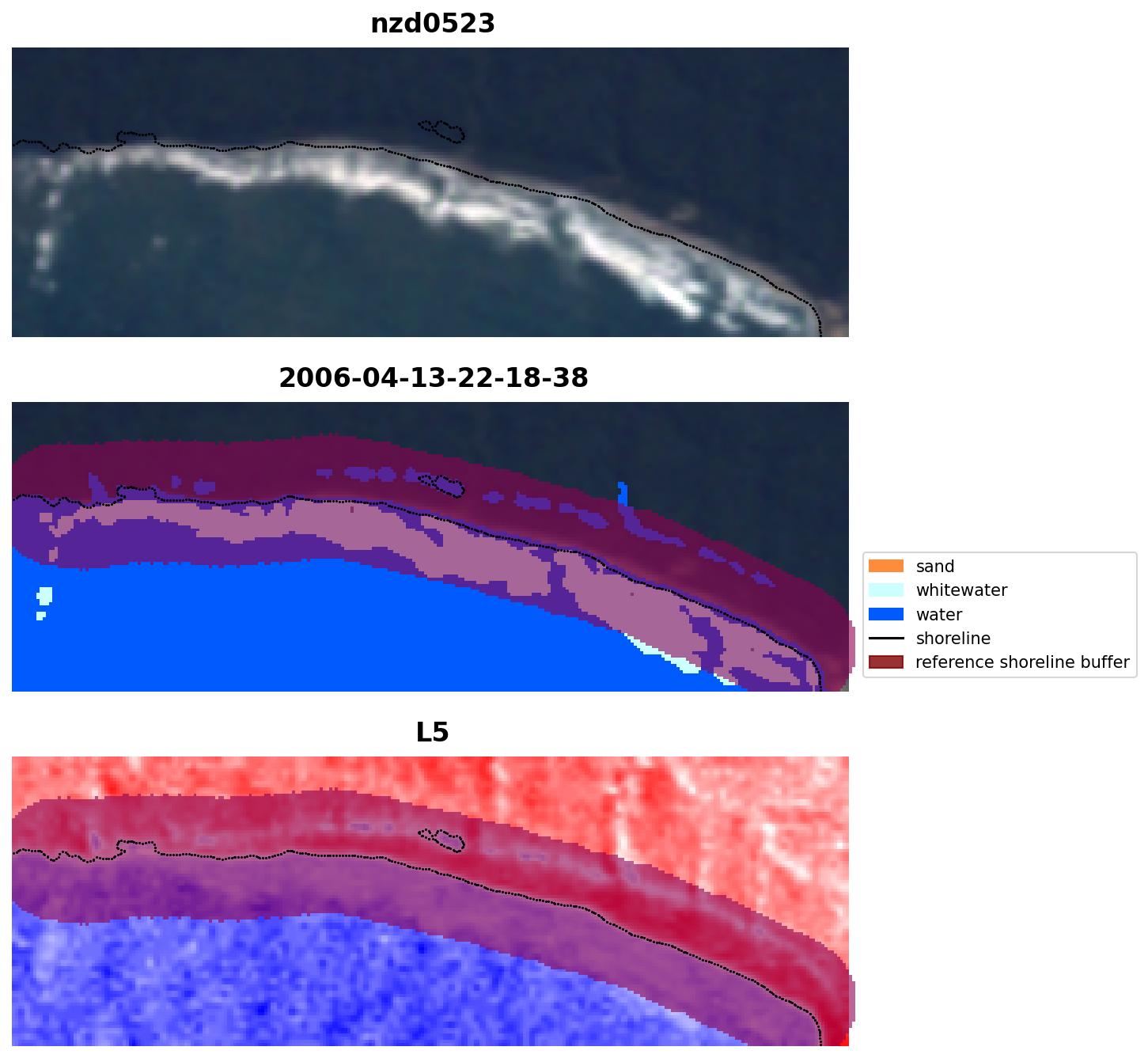 nzd0523

2006-04-13-22-18-38

sand
whitewater
water
shoreline
reference shoreline buffer

L5